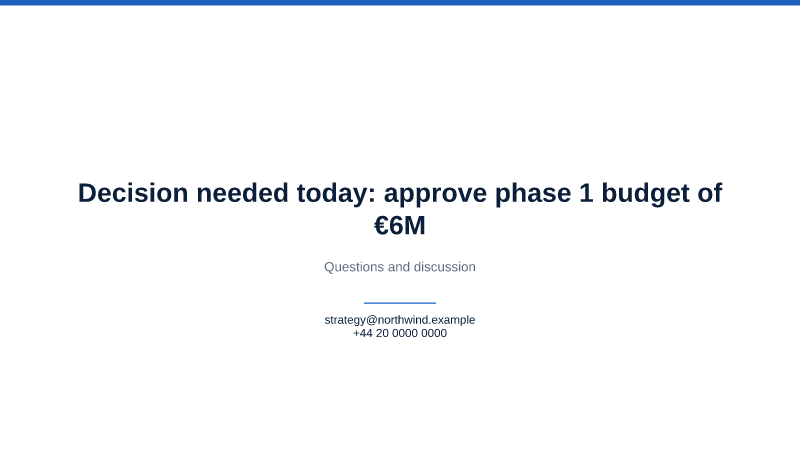 Decision needed today: approve phase 1 budget of €6M

Questions and discussion

strategy@northwind.example
+44 20 0000 0000